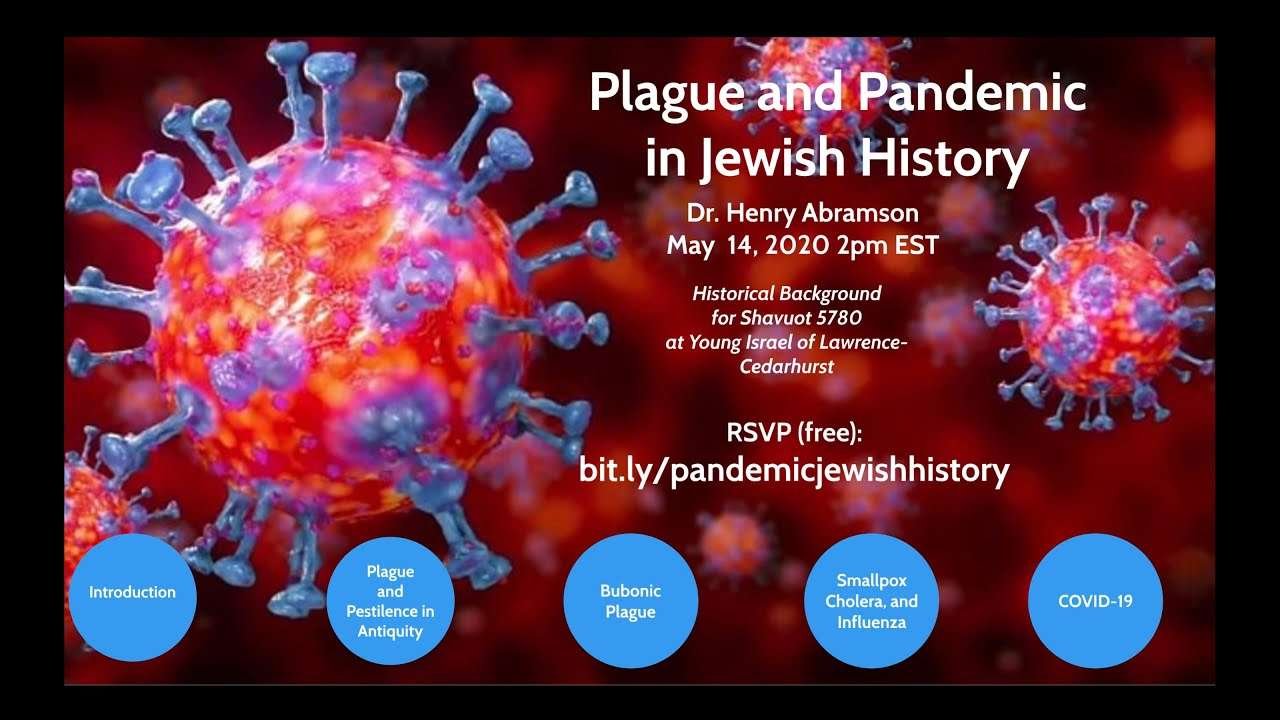 Plague and Pandemic in Jewish History

Dr. Henry Abramson
May 14, 2020 2pm EST

Historical Background for Shavuot 5780 at Young Israel of Lawrence-Cedarhurst

RSVP (free):
bit.ly/pandemicjewishhistory

Introduction

Plague and Pestilence in Antiquity

Bubonic Plague

Smallpox Cholera, and Influenza

COVID-19